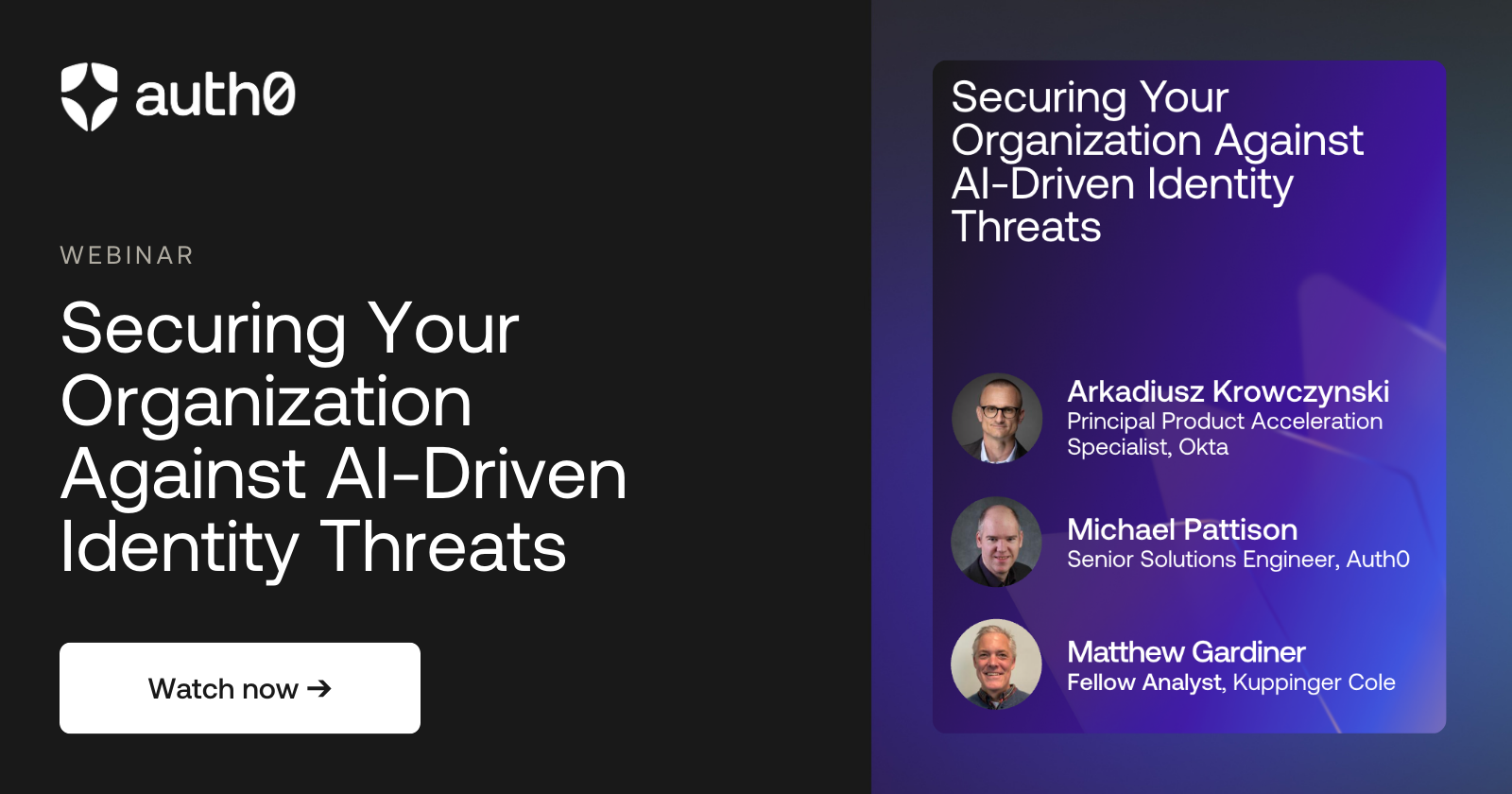 auth0

WEBINAR

Securing Your Organization Against AI-Driven Identity Threats

Watch now →

Securing Your Organization Against AI-Driven Identity Threats

Arkadiusz Krowczynski
Principal Product Acceleration Specialist, Okta

Michael Pattison
Senior Solutions Engineer, Auth0

Matthew Gardiner
Fellow Analyst, Kuppinger Cole